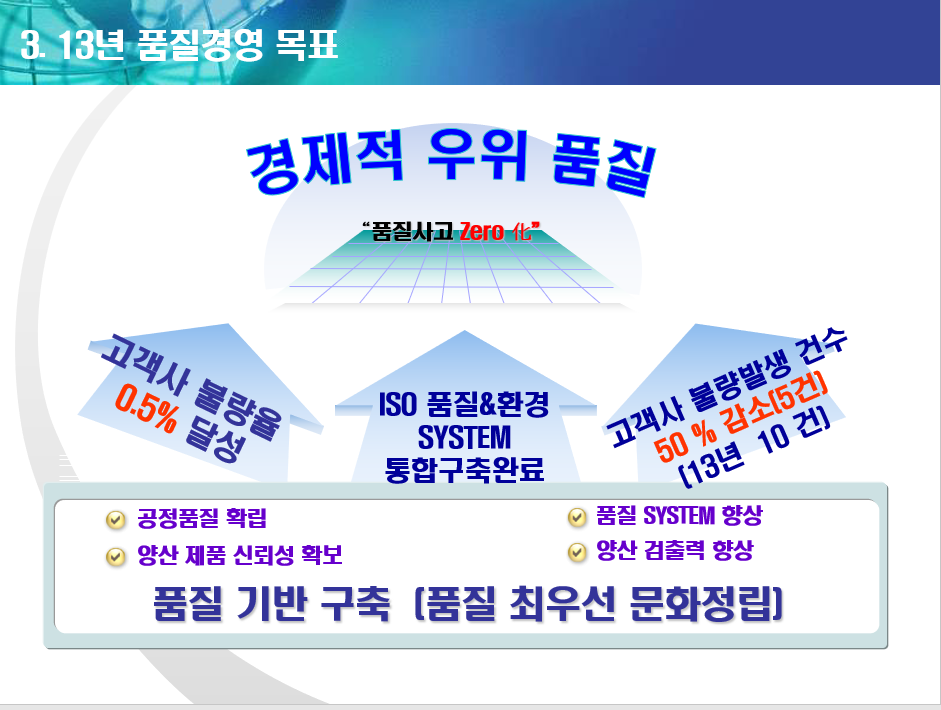 3. 13년 품질경영 목표

경제적 우위 품질

"품질사고 Zero 化"

고객사 불량율 0.5% 달성

ISO 품질&환경 SYSTEM 통합구축완료

고객사 불량발생 건수 50 % 감소(5건) (13년 10 건)

공정품질 확립

양산 제품 신뢰성 확보

품질 SYSTEM 향상

양산 검출력 향상

품질 기반 구축 (품질 최우선 문화정립)